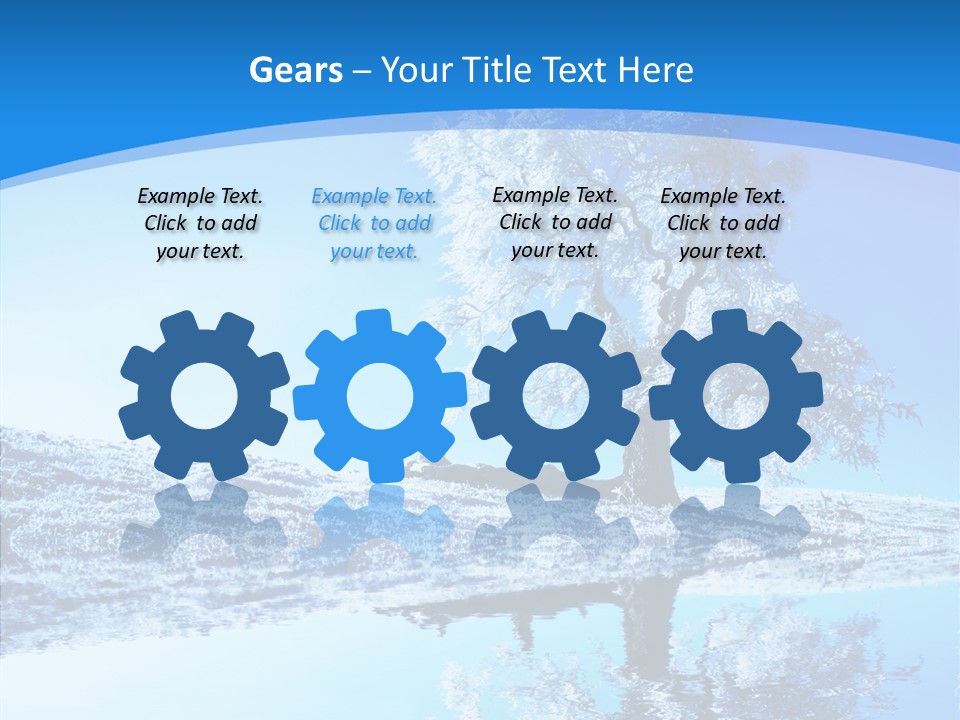 Gears – Your Title Text Here

Example Text. Click to add your text.

Example Text. Click to add your text.

Example Text. Click to add your text.

Example Text. Click to add your text.